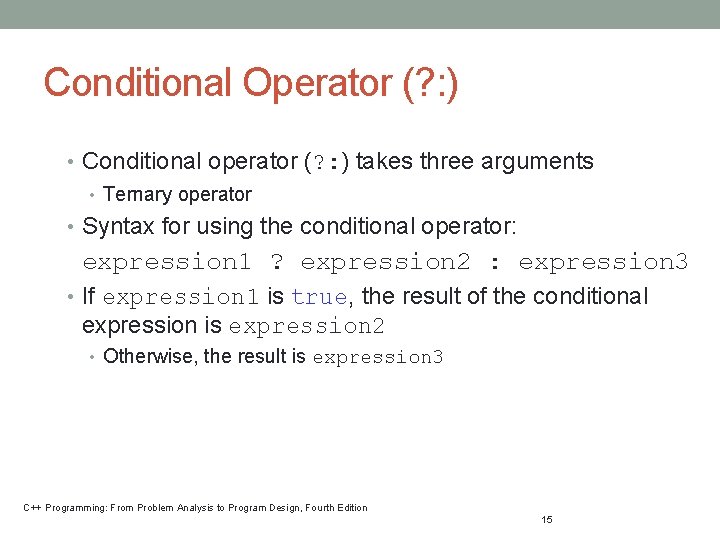 Conditional Operator (?:)

• Conditional operator (?:) takes three arguments

• Ternary operator

• Syntax for using the conditional operator:

expression1 ? expression2 : expression3

• If expression1 is true, the result of the conditional expression is expression2

• Otherwise, the result is expression3

C++ Programming: From Problem Analysis to Program Design, Fourth Edition

15